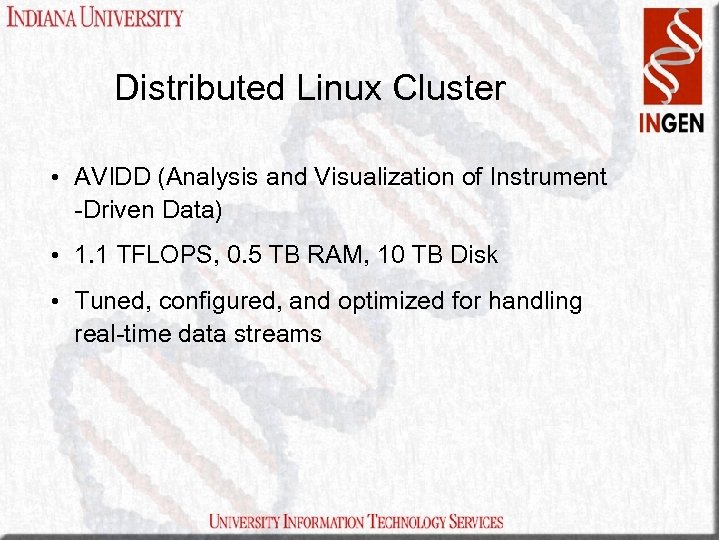 INDIANA UNIVERSITY

INGEN

Distributed Linux Cluster

• AVIDD (Analysis and Visualization of Instrument -Driven Data)

• 1.1 TFLOPS, 0.5 TB RAM, 10 TB Disk

• Tuned, configured, and optimized for handling real-time data streams

UNIVERSITY INFORMATION TECHNOLOGY SERVICES